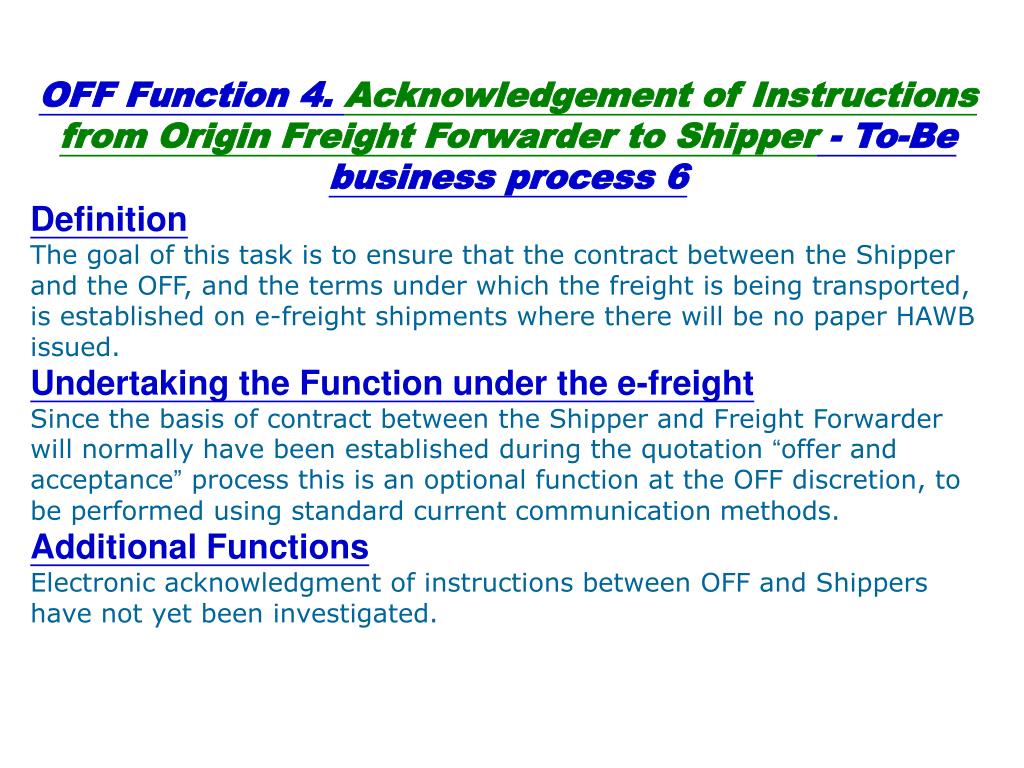 OFF Function 4. Acknowledgement of Instructions from Origin Freight Forwarder to Shipper - To-Be business process 6

Definition

The goal of this task is to ensure that the contract between the Shipper and the OFF, and the terms under which the freight is being transported, is established on e-freight shipments where there will be no paper HAWB issued.

Undertaking the Function under the e-freight

Since the basis of contract between the Shipper and Freight Forwarder will normally have been established during the quotation “offer and acceptance” process this is an optional function at the OFF discretion, to be performed using standard current communication methods.

Additional Functions

Electronic acknowledgment of instructions between OFF and Shippers have not yet been investigated.